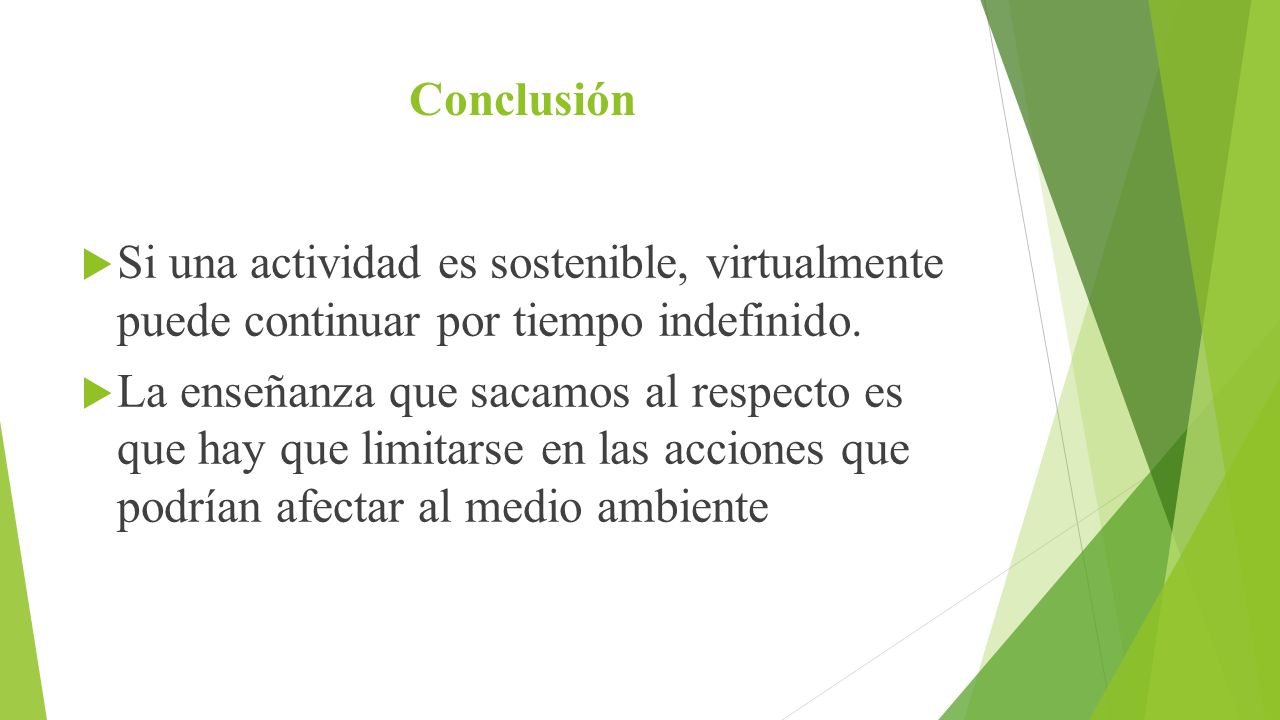 Conclusión

Si una actividad es sostenible, virtualmente puede continuar por tiempo indefinido.

La enseñanza que sacamos al respecto es que hay que limitarse en las acciones que podrían afectar al medio ambiente